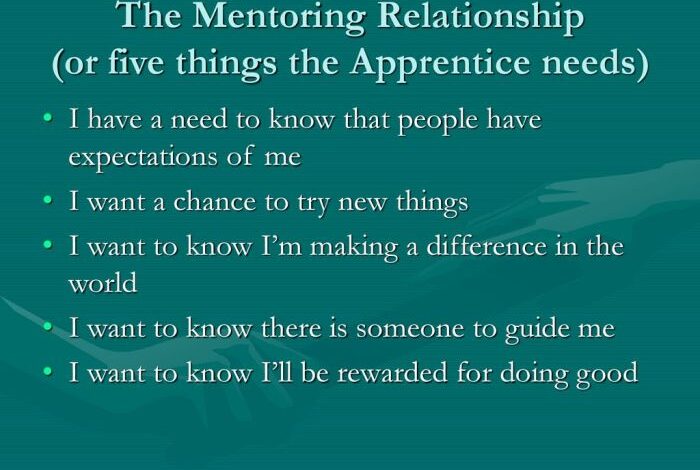 The Mentoring Relationship (or five things the Apprentice needs)

• I have a need to know that people have expectations of me
• I want a chance to try new things
• I want to know I'm making a difference in the world
• I want to know there is someone to guide me
• I want to know I'll be rewarded for doing good